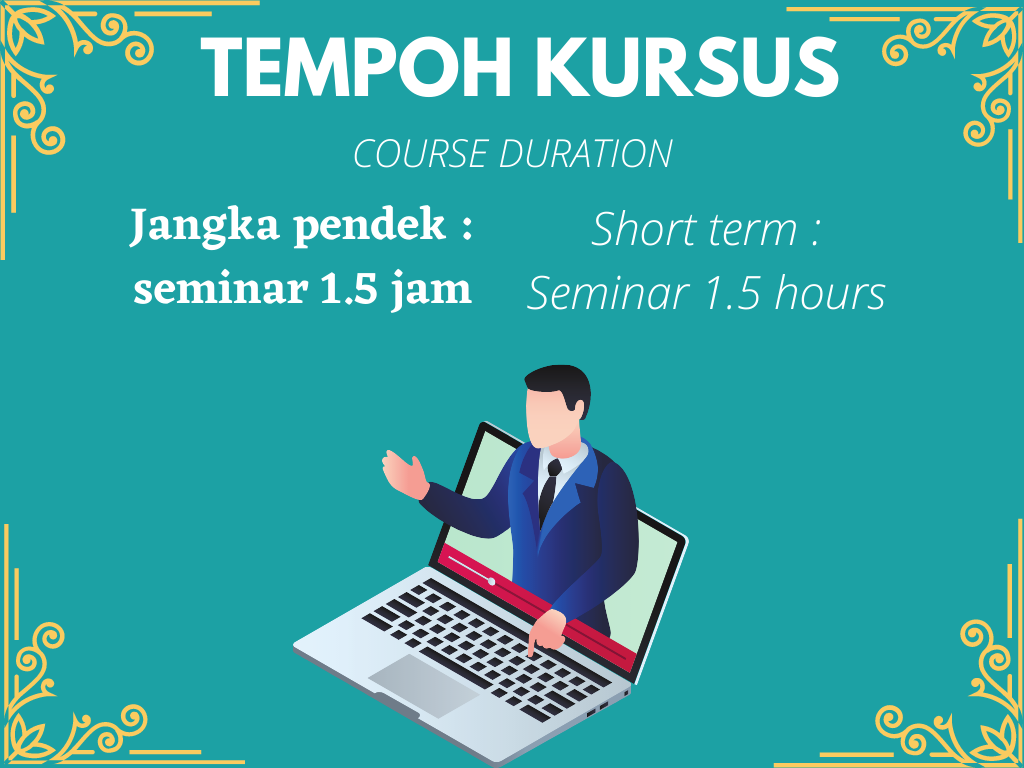 TEMPOH KURSUS

COURSE DURATION

Jangka pendek : seminar 1.5 jam

Short term : Seminar 1.5 hours